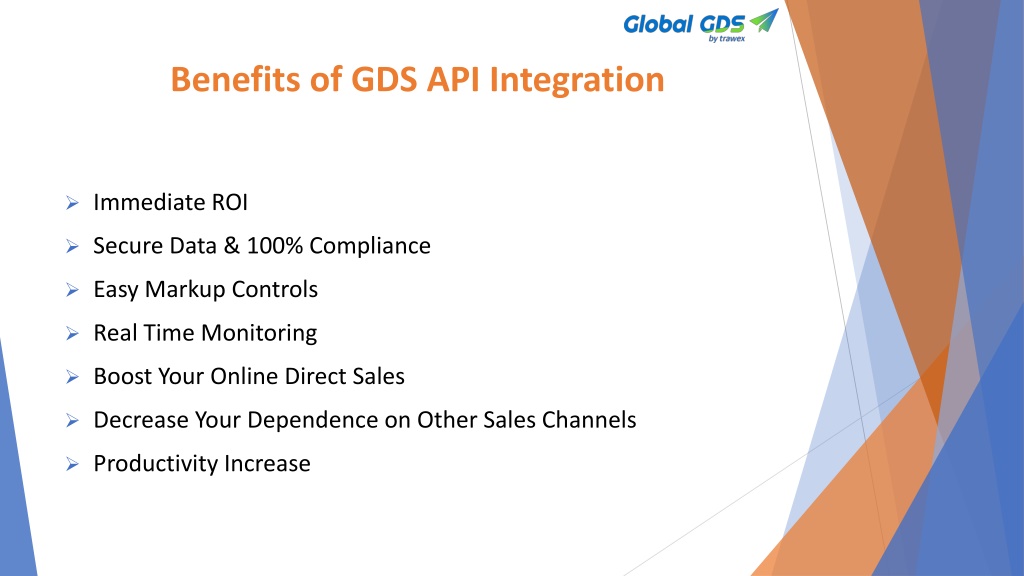 Global GDS
by trawex

Benefits of GDS API Integration

➢ Immediate ROI
➢ Secure Data & 100% Compliance
➢ Easy Markup Controls
➢ Real Time Monitoring
➢ Boost Your Online Direct Sales
➢ Decrease Your Dependence on Other Sales Channels
➢ Productivity Increase